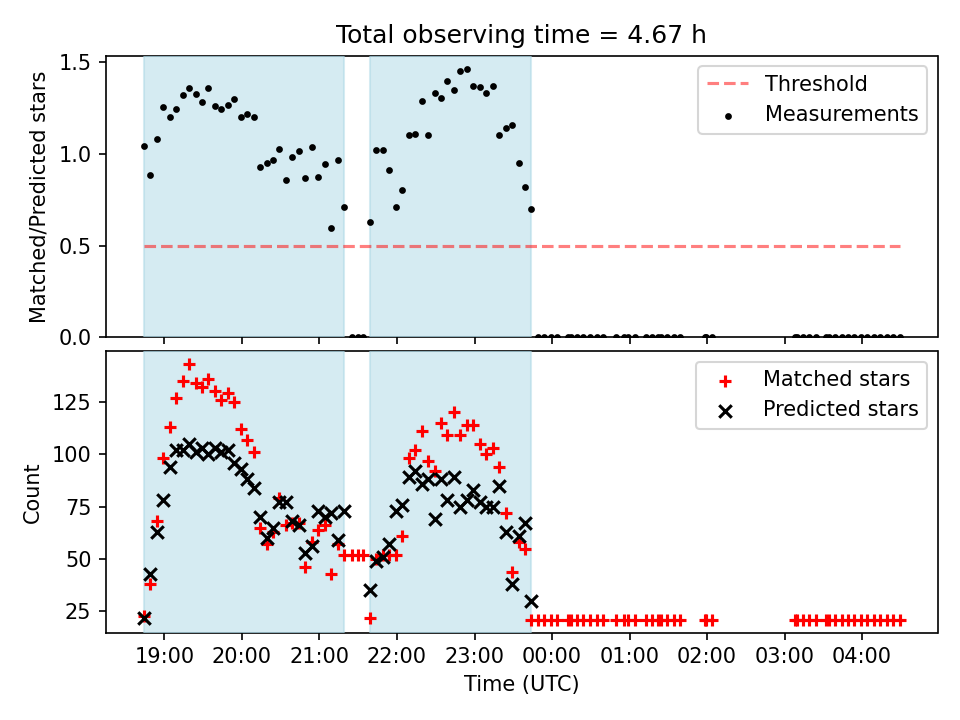 Total observing time = 4.67 h

Matched/Predicted stars

1.5
1.0
0.5
0.0

Threshold
Measurements

Count

125
100
75
50
25

Matched stars
Predicted stars

19:00 20:00 21:00 22:00 23:00 00:00 01:00 02:00 03:00 04:00

Time (UTC)